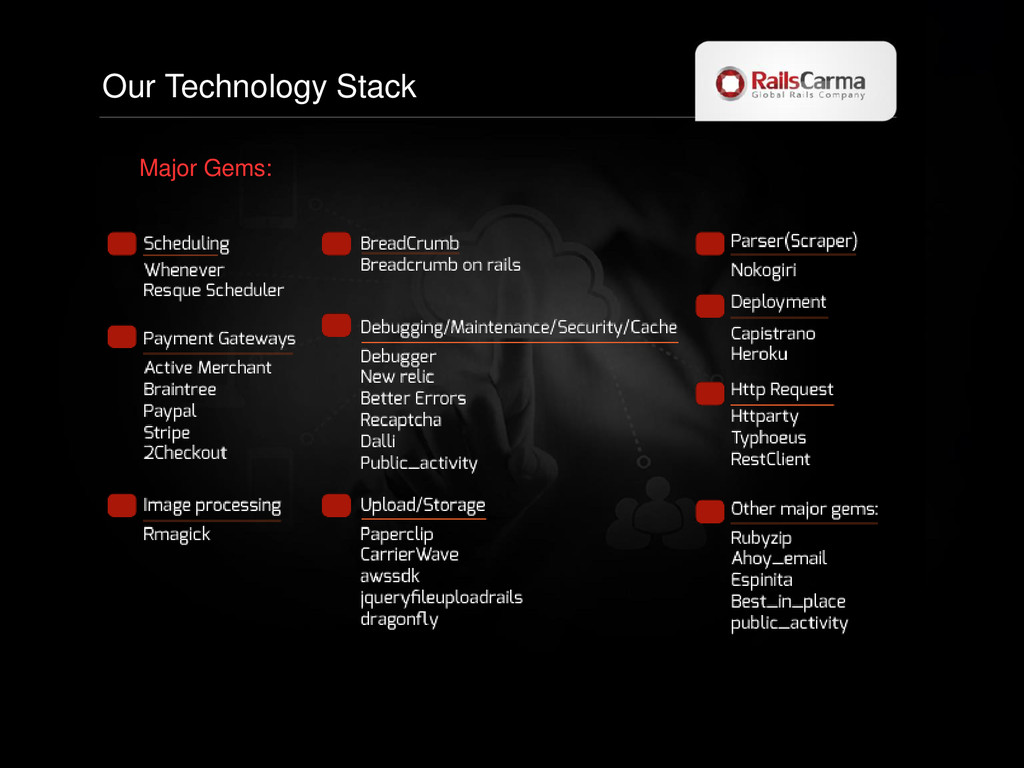 Our Technology Stack

RailsCarma
Global Rails Company

Major Gems:

Scheduling
Whenever
Resque Scheduler

Payment Gateways
Active Merchant
Braintree
Paypal
Stripe
2Checkout

Image processing
Rmagick

BreadCrumb
Breadcrumb on rails

Debugging/Maintenance/Security/Cache
Debugger
New relic
Better Errors
Recaptcha
Dalli
Public_activity

Upload/Storage
Paperclip
CarrierWave
awssdk
jqueryfileuploadrails
dragonfly

Parser(Scraper)
Nokogiri

Deployment
Capistrano
Heroku

Http Request
Httparty
Typhoeus
RestClient

Other major gems:
Rubyzip
Ahoy_email
Espinita
Best_in_place
public_activity